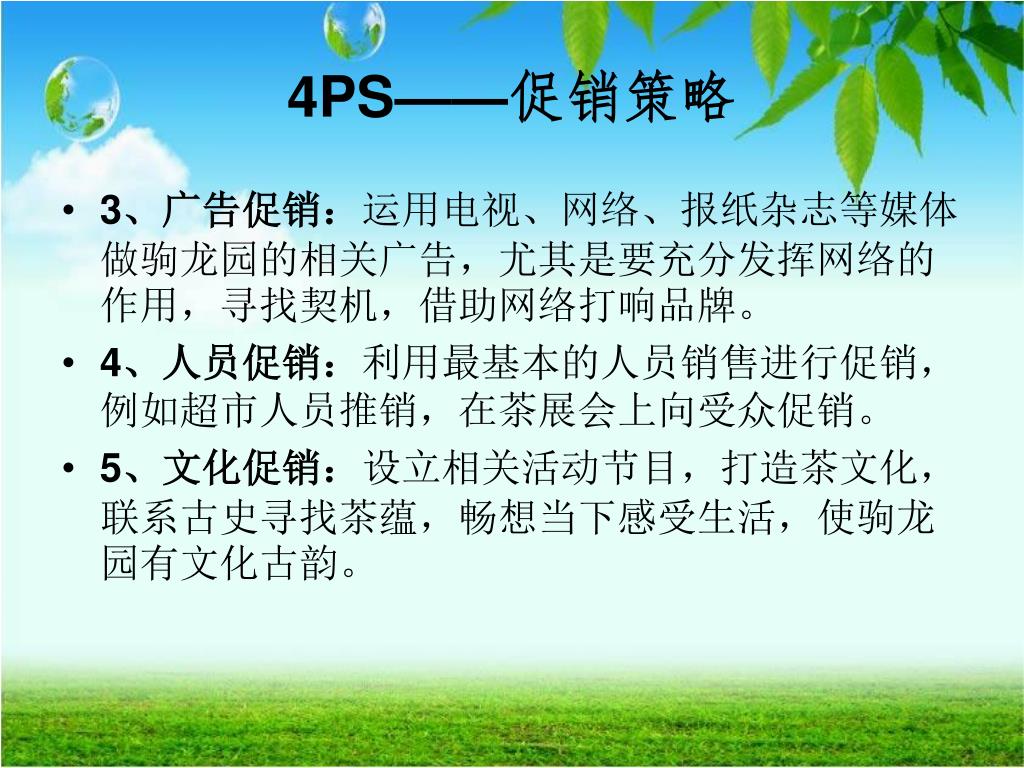 4PS——促销策略

• 3、广告促销：运用电视、网络、报纸杂志等媒体做驹龙园的相关广告，尤其是要充分发挥网络的作用，寻找契机，借助网络打响品牌。

• 4、人员促销：利用最基本的人员销售进行促销，例如超市人员推销，在茶展会上向受众促销。

• 5、文化促销：设立相关活动节目，打造茶文化，联系古史寻找茶蕴，畅想当下感受生活，使驹龙园有文化古韵。